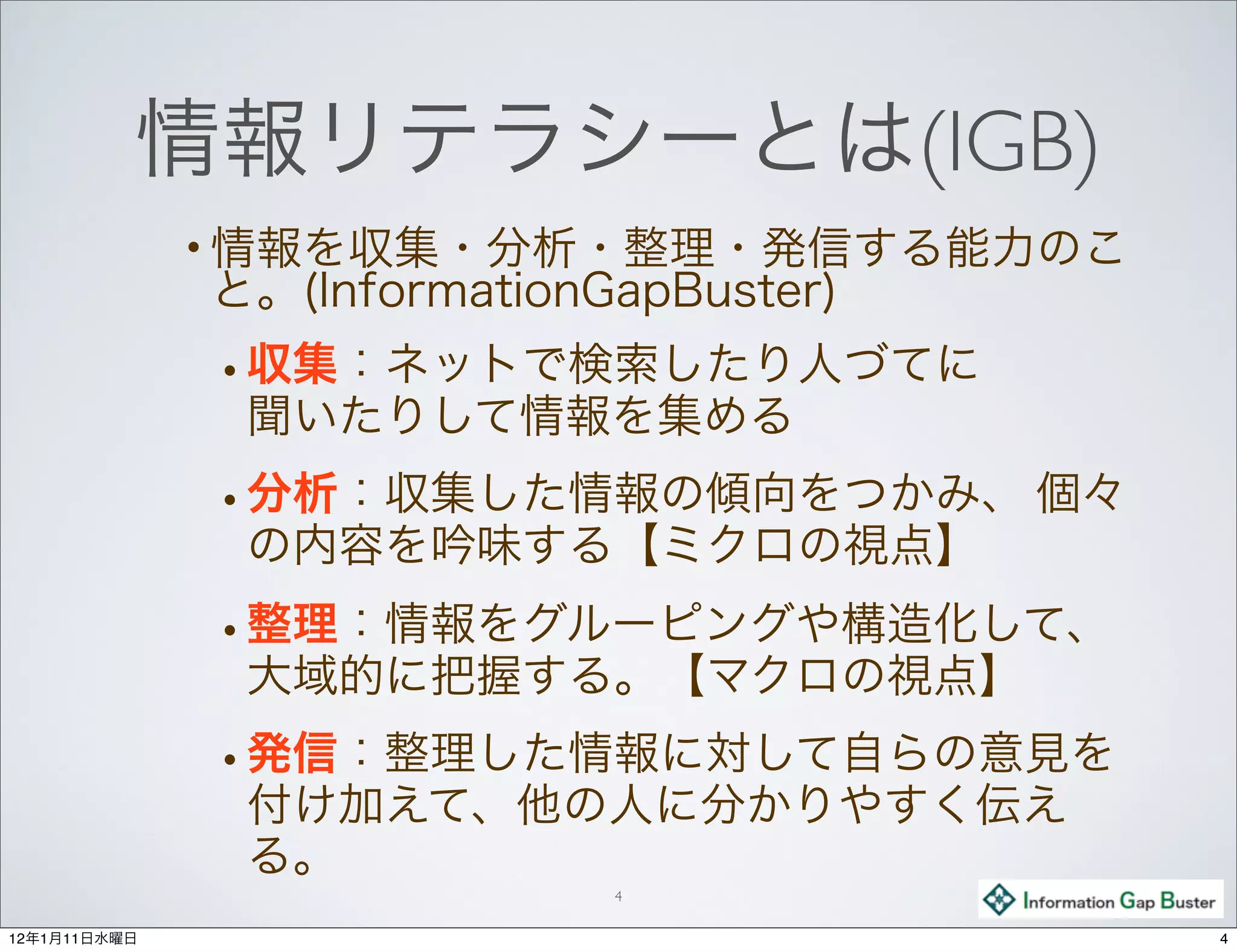 情報リテラシーとは(IGB)

• 情報を収集・分析・整理・発信する能力のこと。(InformationGapBuster)

• 収集：ネットで検索したり人づてに聞いたりして情報を集める

• 分析：収集した情報の傾向をつかみ、個々の内容を吟味する【ミクロの視点】

• 整理：情報をグルーピングや構造化して、大域的に把握する。【マクロの視点】

• 発信：整理した情報に対して自らの意見を付け加えて、他の人に分かりやすく伝える。

4

Information Gap Buster

12年1月11日水曜日

4